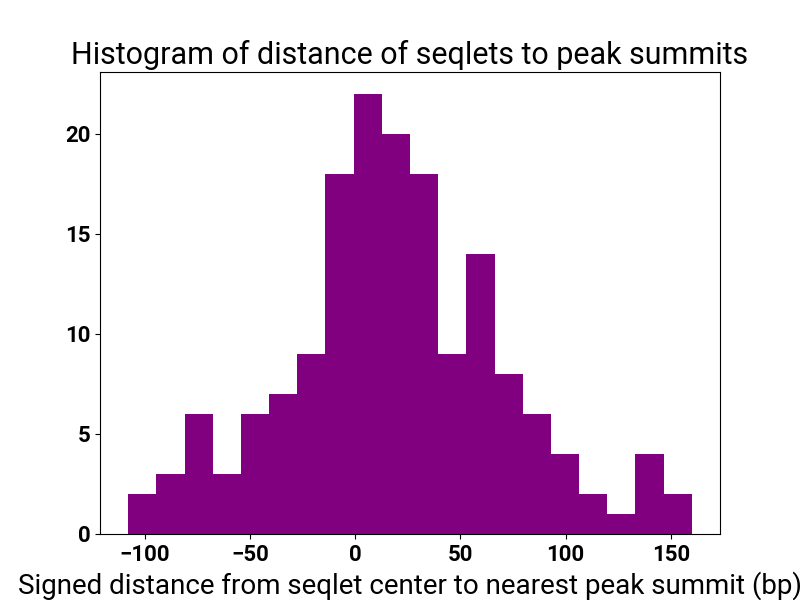 Histogram of distance of seqlets to peak summits

20
15
10
5
0

−100
−50
0
50
100
150

Signed distance from seqlet center to nearest peak summit (bp)